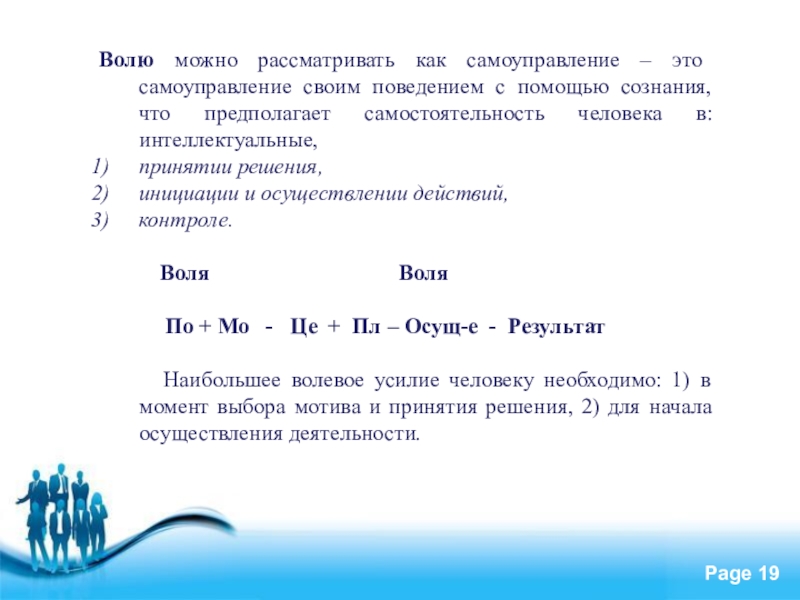 Волю можно рассматривать как самоуправление – это самоуправление своим поведением с помощью сознания, что предполагает самостоятельность человека в: интеллектуальные,
1) принятии решения,
2) инициации и осуществлении действий,
3) контроле.

Воля Воля

По + Мо - Це + Пл – Осущ-е - Результат

Наибольшее волевое усилие человеку необходимо: 1) в момент выбора мотива и принятия решения, 2) для начала осуществления деятельности.

Page 19